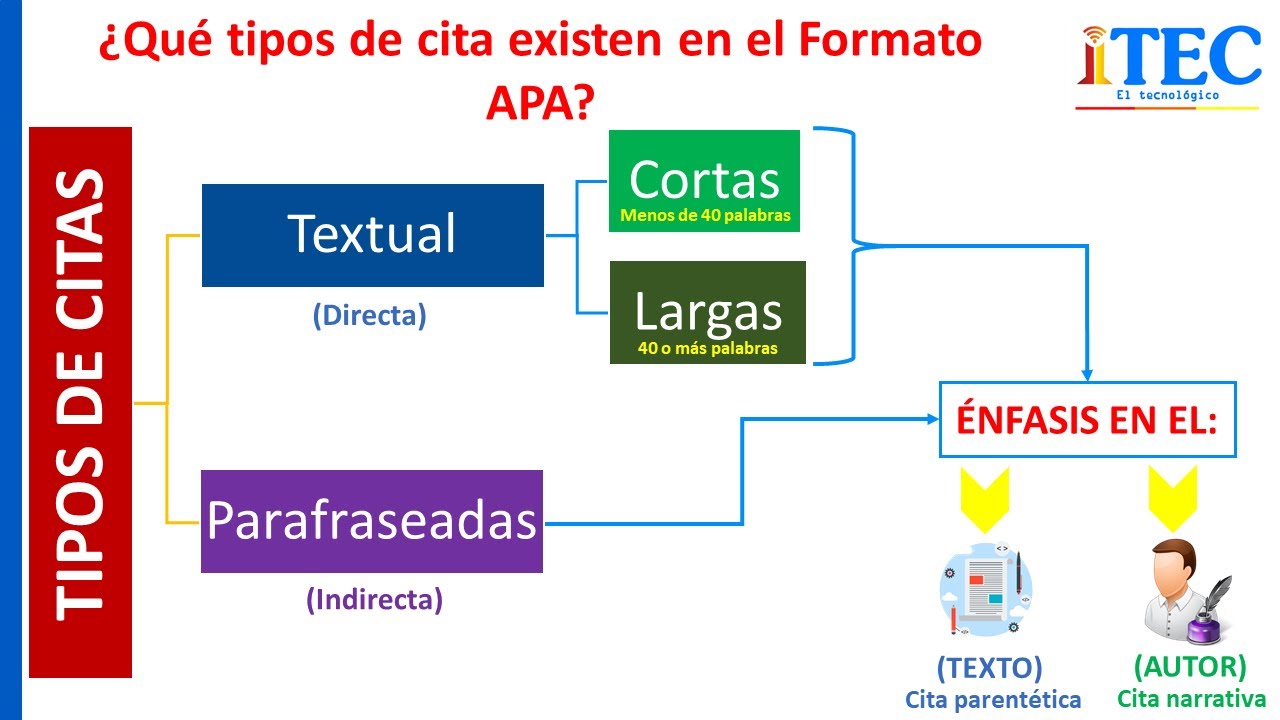 ¿Qué tipos de cita existen en el Formato APA?

iTEC
El tecnológico

TIPOS DE CITAS

Textual
(Directa)

Cortas
Menos de 40 palabras

Largas
40 o más palabras

Parafraseadas
(Indirecta)

ÉNFASIS EN EL:

(TEXTO)
Cita parentética

(AUTOR)
Cita narrativa